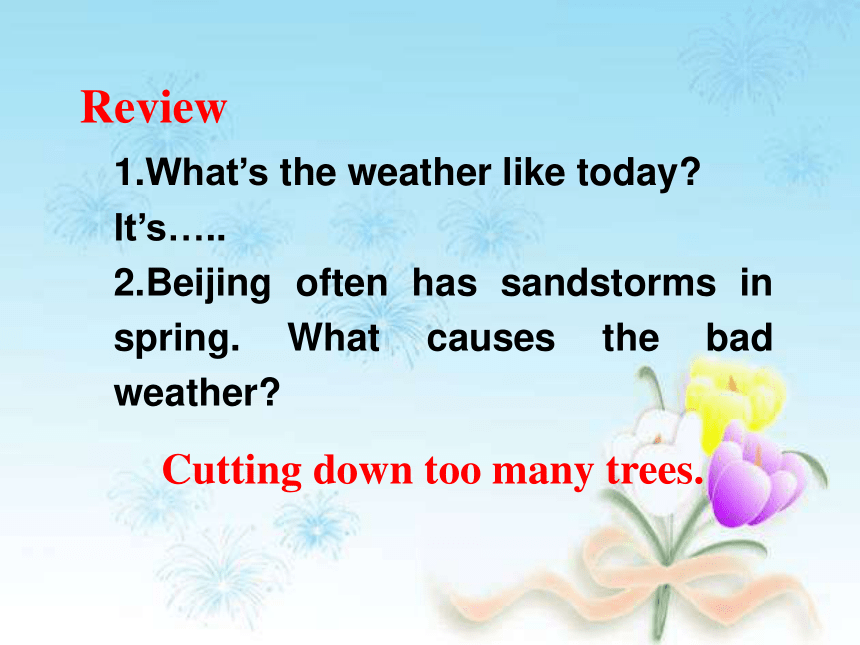 Review

1.What’s the weather like today?
It’s…..
2.Beijing often has sandstorms in spring. What causes the bad weather?

Cutting down too many trees.